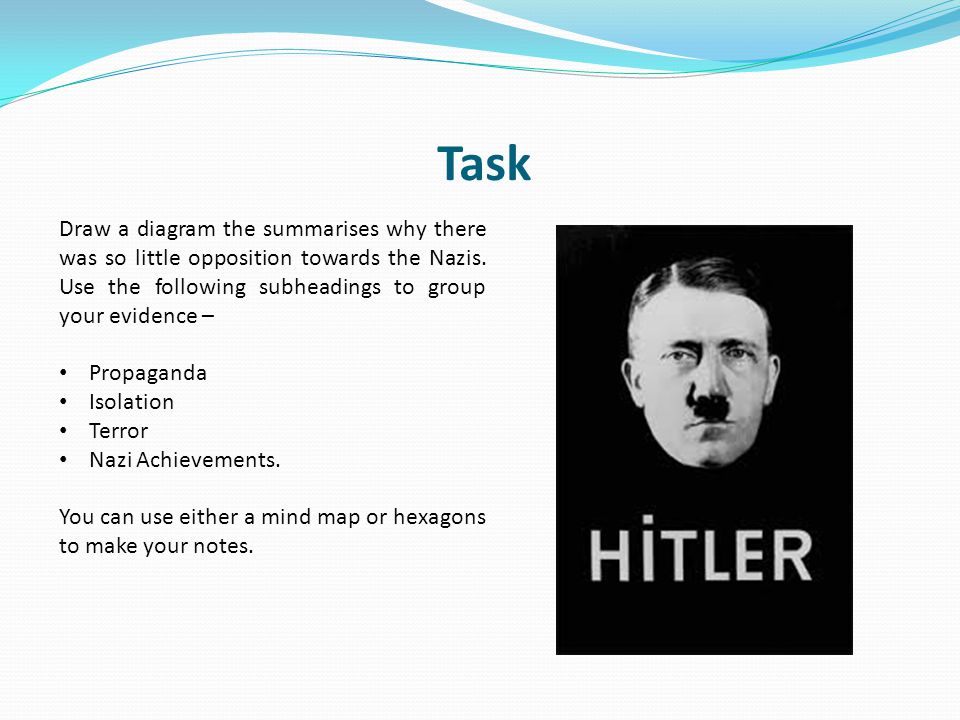 Task

Draw a diagram the summarises why there was so little opposition towards the Nazis. Use the following subheadings to group your evidence –

• Propaganda
• Isolation
• Terror
• Nazi Achievements.

You can use either a mind map or hexagons to make your notes.

HİTLER